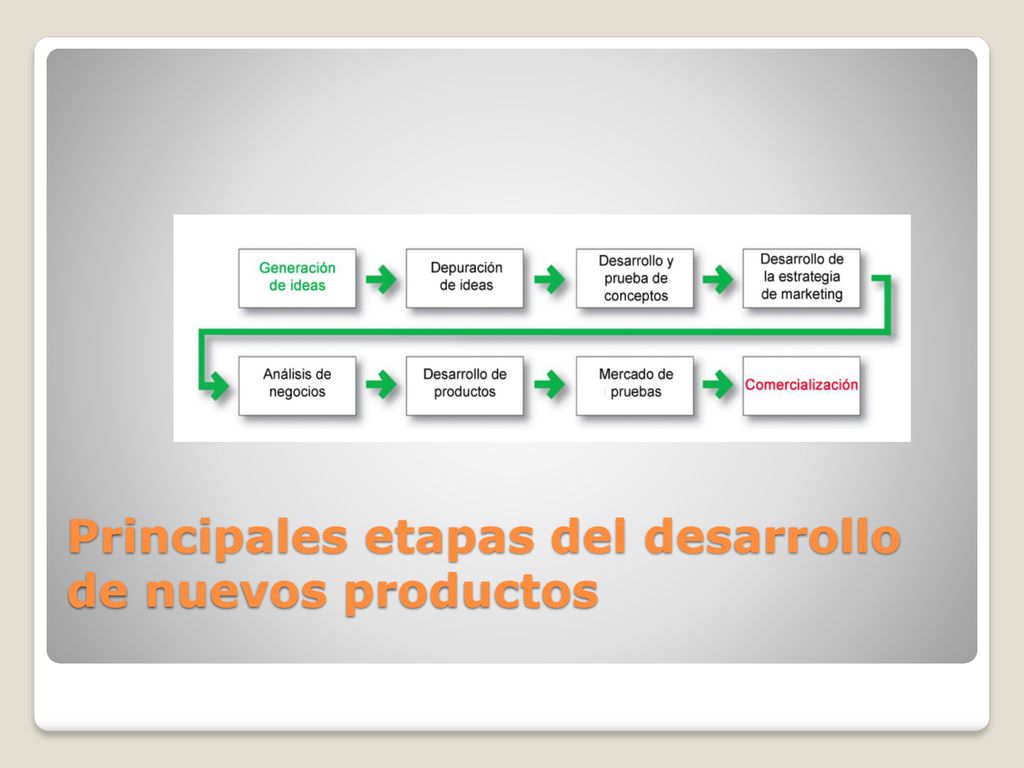 Generación de ideas

Depuración de ideas

Desarrollo y prueba de conceptos

Desarrollo de la estrategia de marketing

Análisis de negocios

Desarrollo de productos

Mercado de pruebas

Comercialización

Principales etapas del desarrollo de nuevos productos